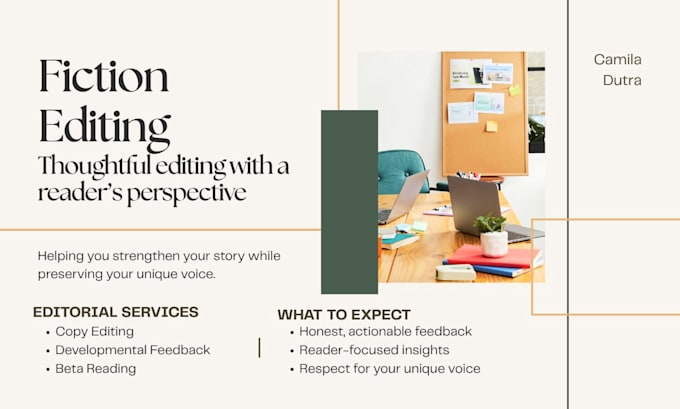 Fiction Editing
Thoughtful editing with a reader's perspective

Camila Dutra

Helping you strengthen your story while preserving your unique voice.

EDITORIAL SERVICES
• Copy Editing
• Developmental Feedback
• Beta Reading

WHAT TO EXPECT
• Honest, actionable feedback
• Reader-focused insights
• Respect for your unique voice